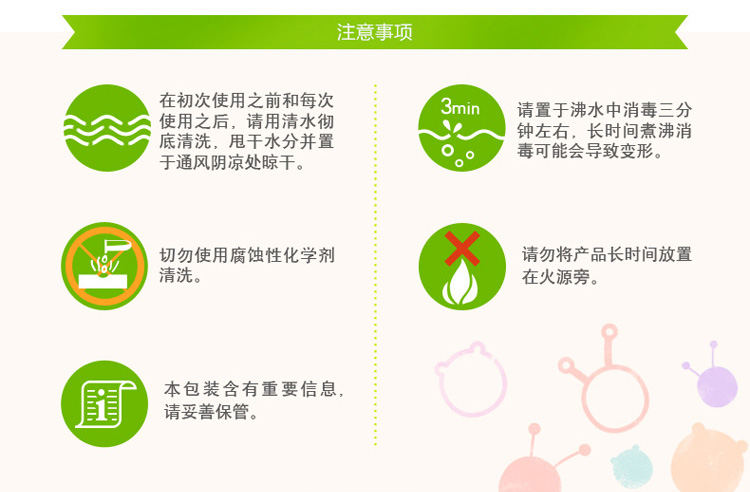 注意事项

在初次使用之前和每次使用之后，请用清水彻底清洗，甩干水分并置于通风阴凉处晾干。

切勿使用腐蚀性化学剂清洗。

本包装含有重要信息，请妥善保管。

3min

请置于沸水中消毒三分钟左右，长时间煮沸消毒可能会导致变形。

请勿将产品长时间放置在火源旁。